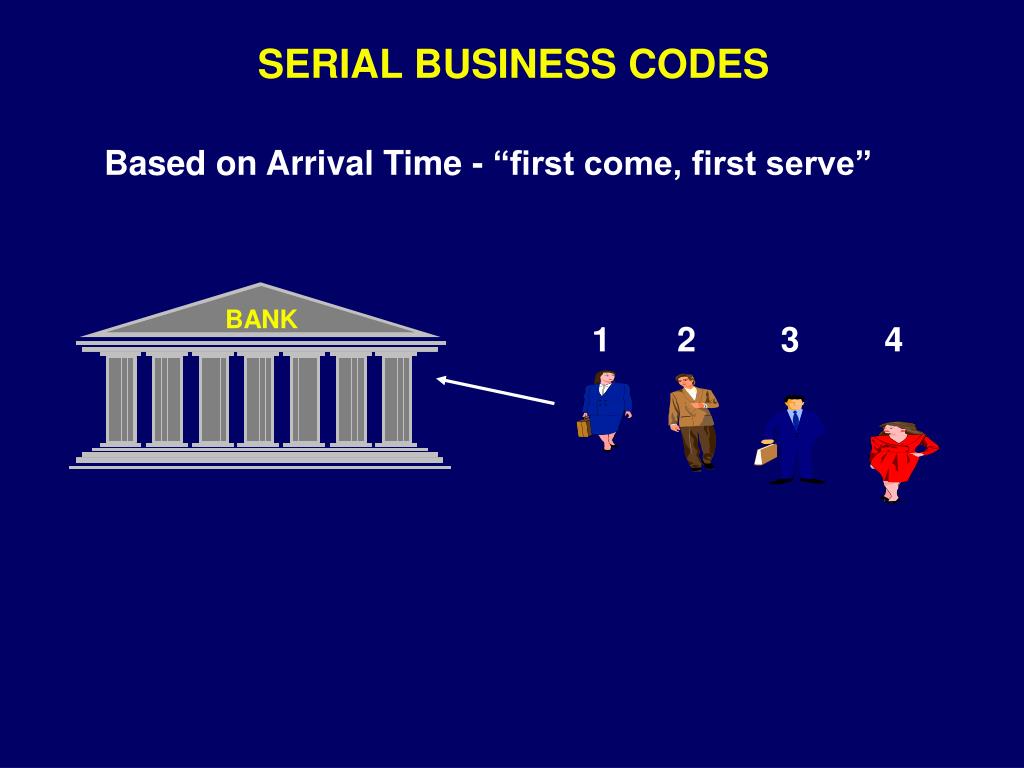 SERIAL BUSINESS CODES

Based on Arrival Time - “first come, first serve”

BANK

1 2 3 4